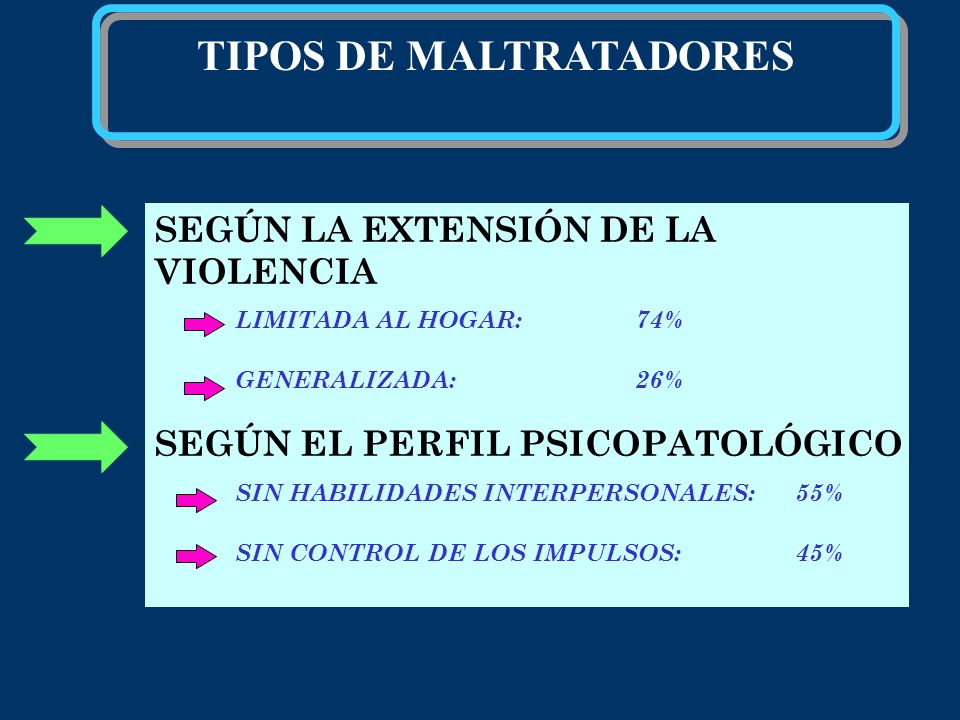 TIPOS DE MALTRATADORES

SEGÚN LA EXTENSIÓN DE LA VIOLENCIA

LIMITADA AL HOGAR: 74%

GENERALIZADA: 26%

SEGÚN EL PERFIL PSICOPATOLÓGICO

SIN HABILIDADES INTERPERSONALES: 55%

SIN CONTROL DE LOS IMPULSOS: 45%